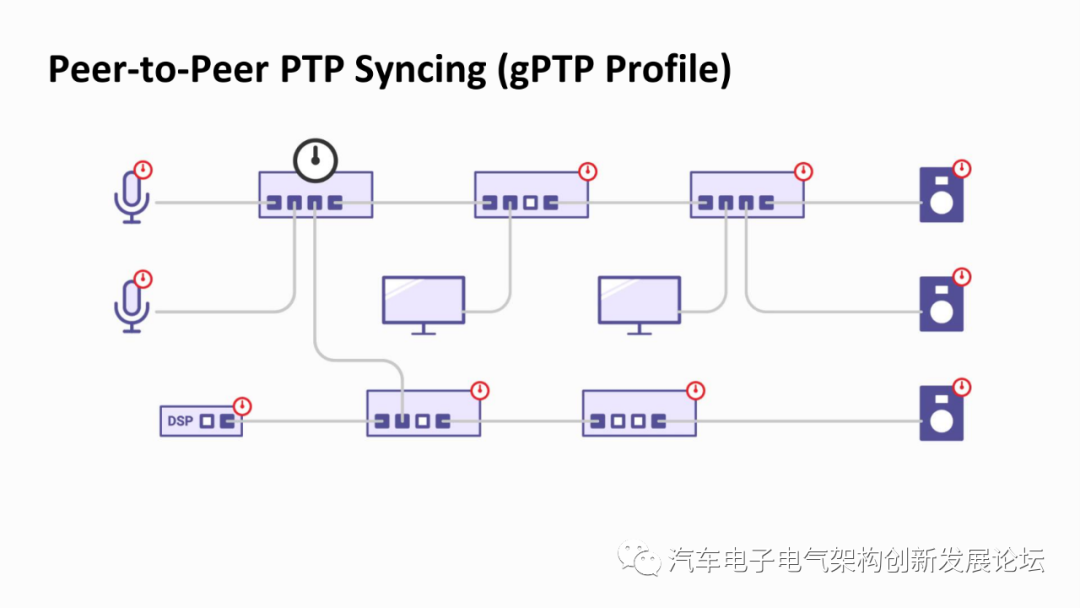 Peer-to-Peer PTP Syncing (gPTP Profile)

DSP

汽车电子电气架构创新发展论坛